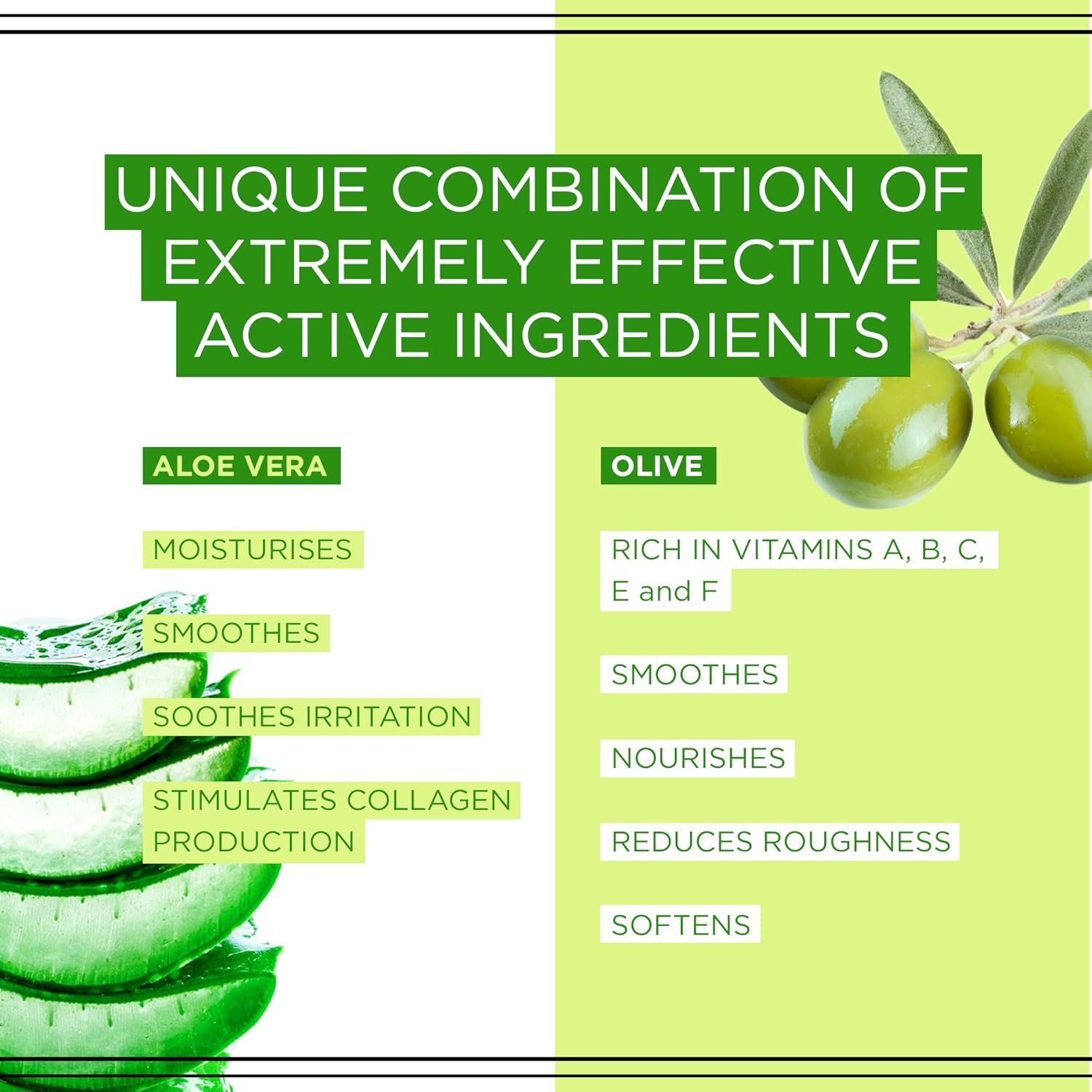 UNIQUE COMBINATION OF EXTREMELY EFFECTIVE ACTIVE INGREDIENTS

ALOE VERA

MOISTURISES

SMOOTHES

SOOTHES IRRITATION

STIMULATES COLLAGEN PRODUCTION

OLIVE

RICH IN VITAMINS A, B, C, E and F

SMOOTHES

NOURISHES

REDUCES ROUGHNESS

SOFTENS